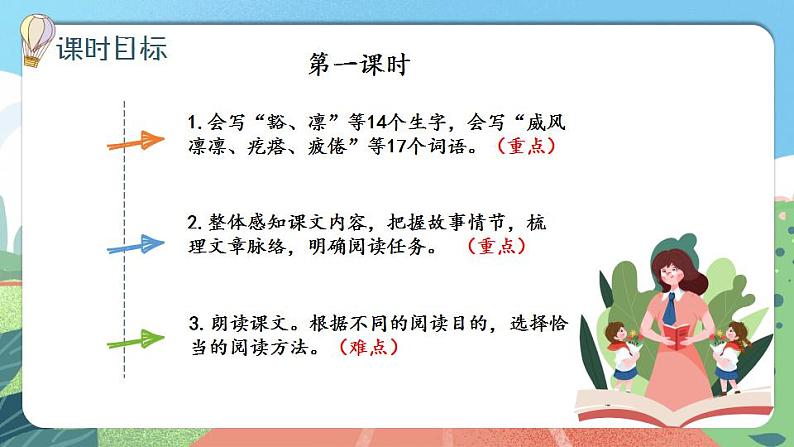 课时目标

第一课时

1. 会写“豁、凛”等14个生字，会写“威风凛凛、疙瘩、疲倦”等17个词语。（重点）

2. 整体感知课文内容，把握故事情节，梳理文章脉络，明确阅读任务。（重点）

3. 朗读课文。根据不同的阅读目的，选择恰当的阅读方法。（难点）